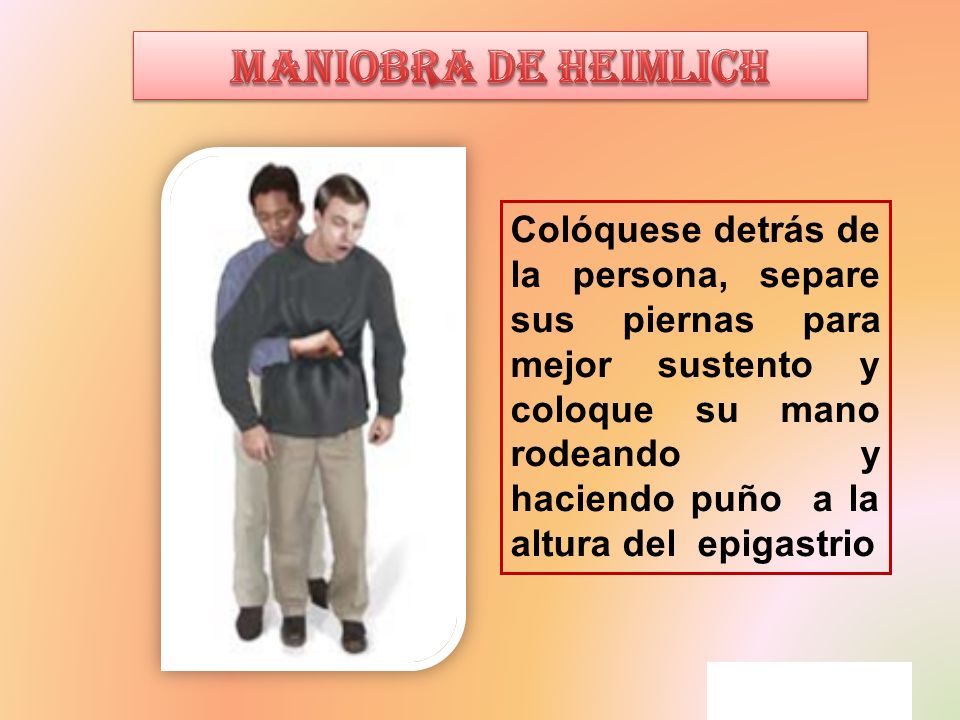 MANIOBRA DE HEIMLICH

Colóquese detrás de la persona, separe sus piernas para mejor sustento y coloque su mano rodeando y haciendo puño a la altura del epigastrio